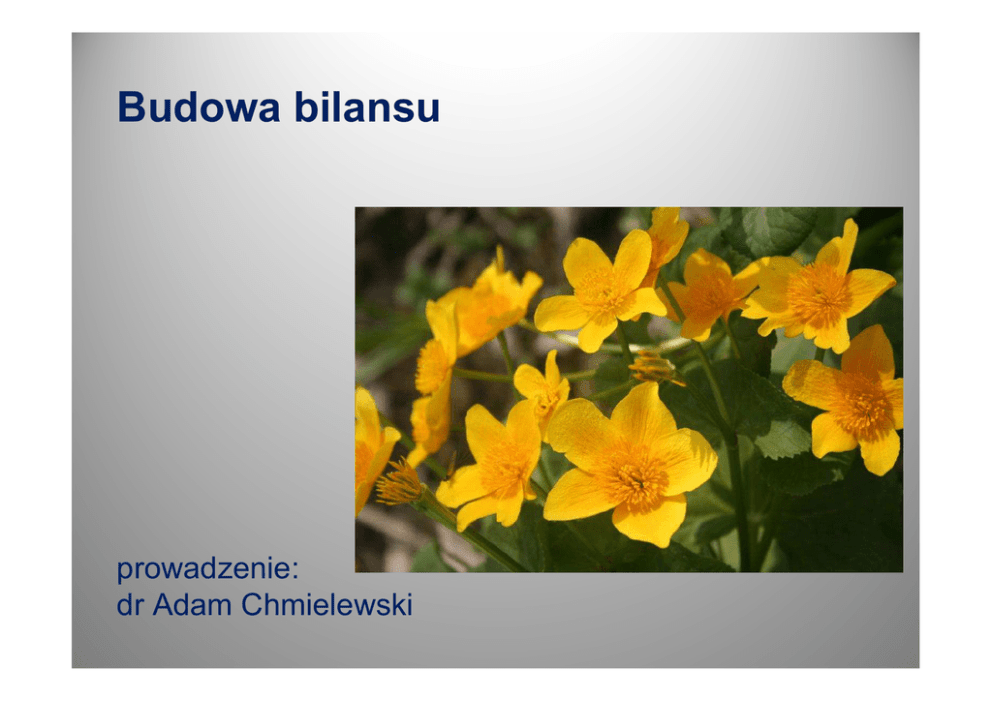 Budowa bilansu

prowadzenie:
dr Adam Chmielewski